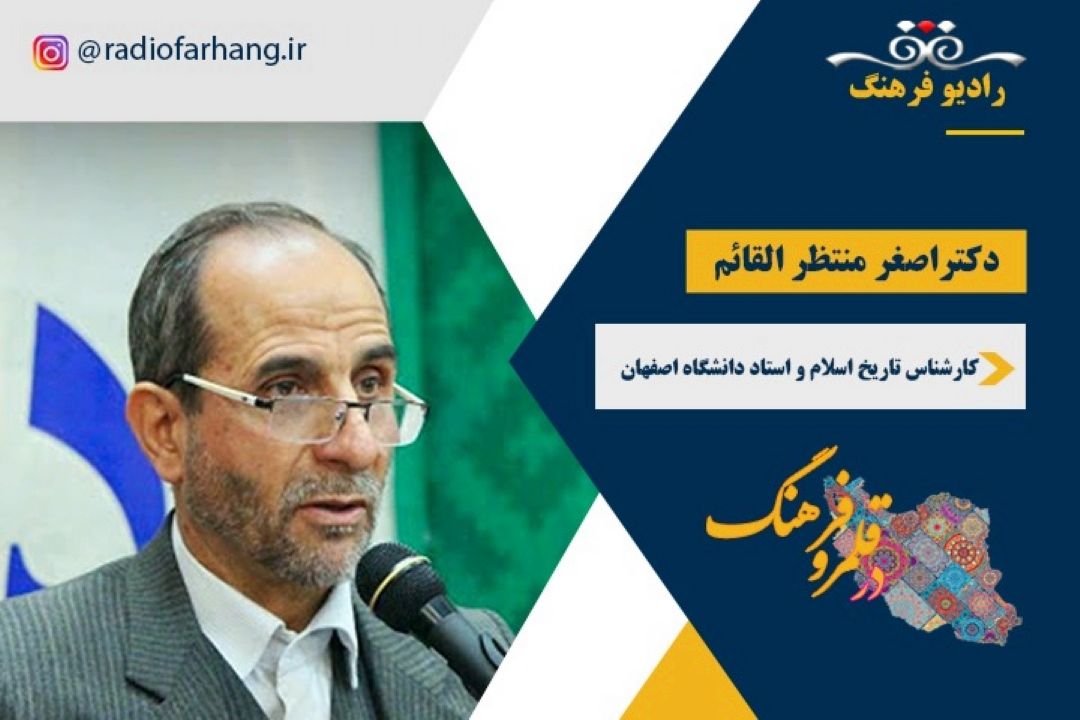 @radiofarhang.ir

رادیو فرهنگ

دکتراصغر منتظر القائم

کارشناس تاریخ اسلام و استاد دانشگاه اصفهان

در قلمرو فرهنگ